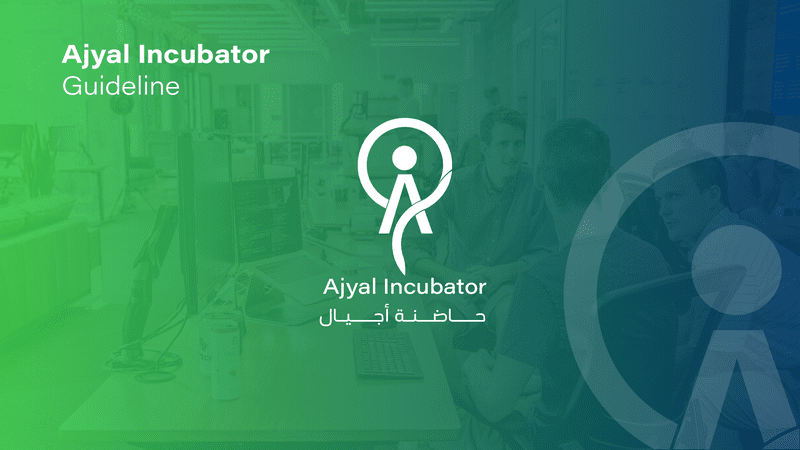 Ajyal Incubator
Guideline

Ajyal Incubator
حاضنة أجيال